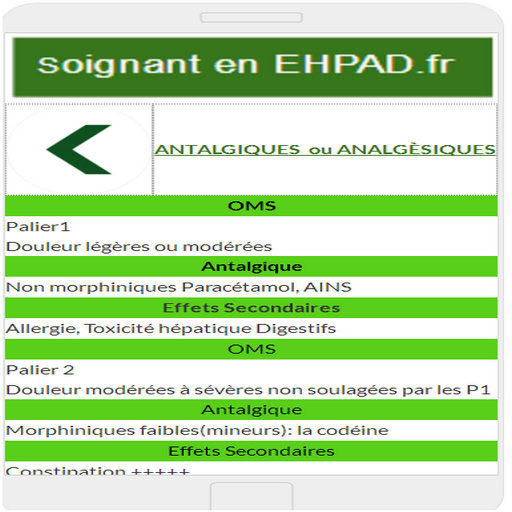 soignant en EHPAD.fr

ANTALGIQUES ou ANALGÈSIQUES

OMS

Palier1

Douleur légères ou modérées

Antalgique

Non morphiniques Paracétamol, AINS

Effets Secondaires

Allergie, Toxicité hépatique Digestifs

OMS

Palier 2

Douleur modérées à sévères non soulagées par les P1

Antalgique

Morphiniques faibles(mineurs): la codéine

Effets Secondaires

Constipation +++++